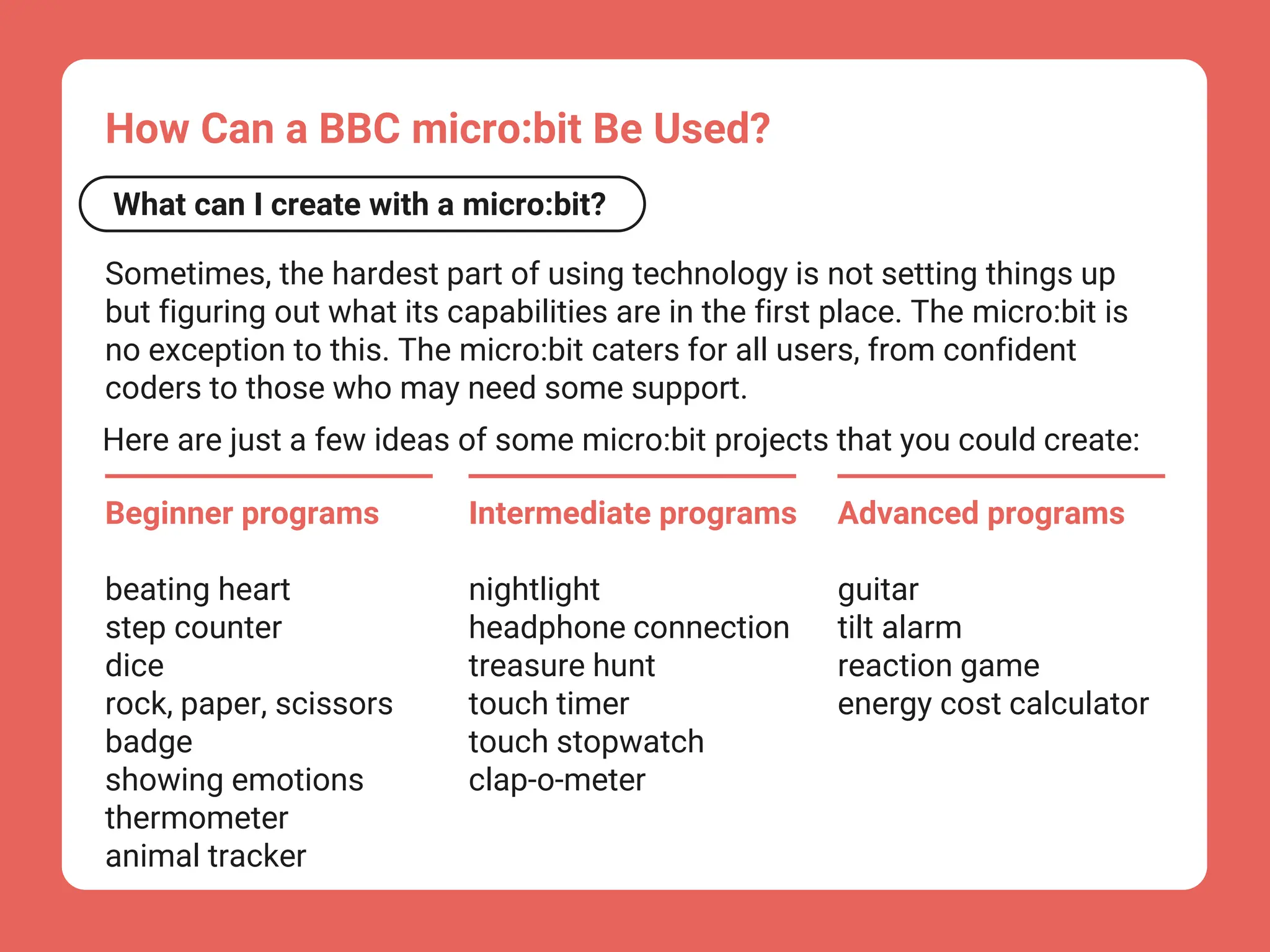 How Can a BBC micro:bit Be Used?

What can I create with a micro:bit?

Sometimes, the hardest part of using technology is not setting things up but figuring out what its capabilities are in the first place. The micro:bit is no exception to this. The micro:bit caters for all users, from confident coders to those who may need some support.

Here are just a few ideas of some micro:bit projects that you could create:

Beginner programs

beating heart
step counter
dice
rock, paper, scissors
badge
showing emotions
thermometer
animal tracker

Intermediate programs

nightlight
headphone connection
treasure hunt
touch timer
touch stopwatch
clap-o-meter

Advanced programs

guitar
tilt alarm
reaction game
energy cost calculator